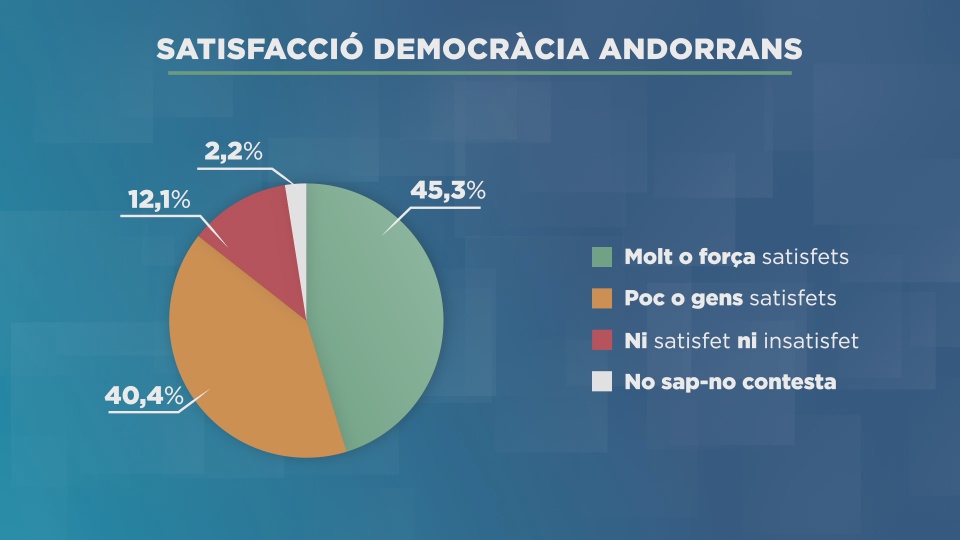 SATISFACCIÓ DEMOCRÀCIA ANDORRANS

2,2%

12,1%

45,3%

40,4%

Molt o força satisfets

Poc o gens satisfets

Ni satisfet ni insatisfet

No sap-no contesta